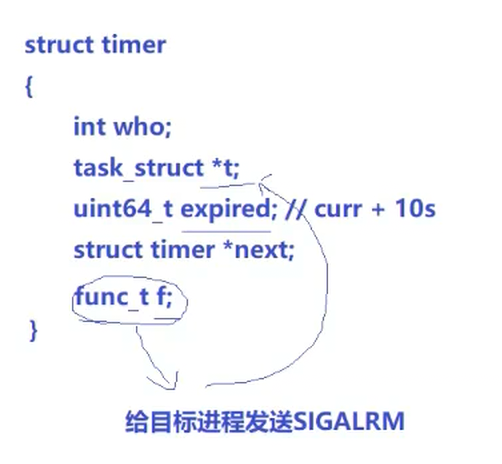 struct timer
{
int who;
task_struct *t;
uint64_t expired; // curr + 10s
struct timer *next;
func_t f;
}

给目标进程发送SIGALRM